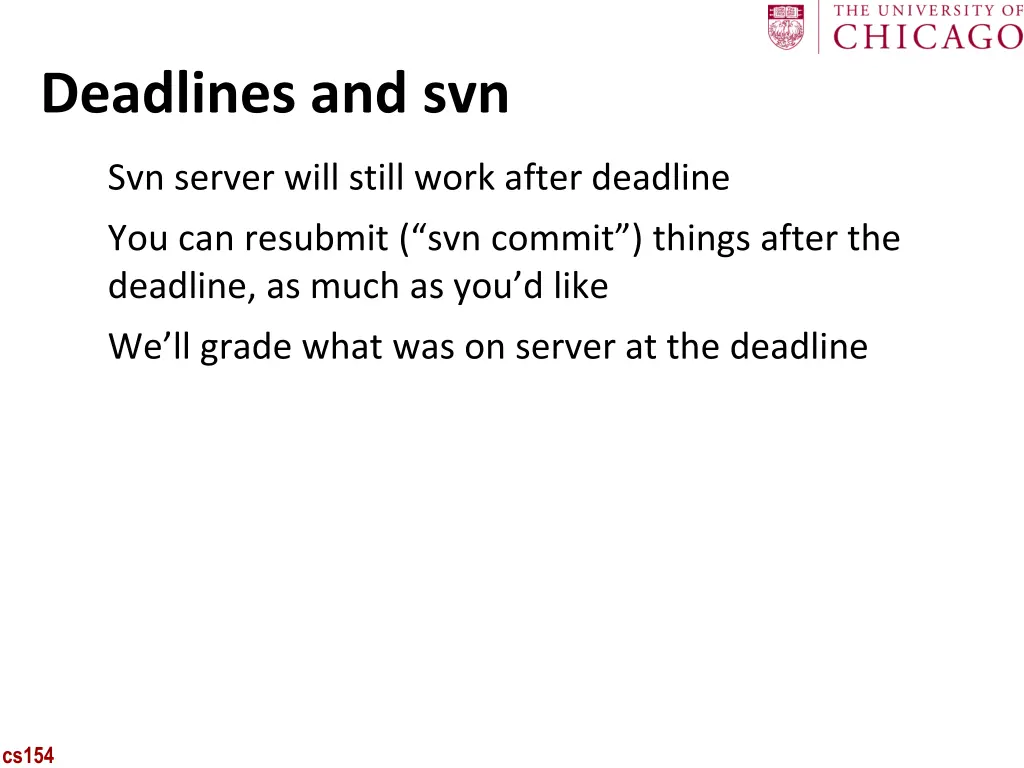 THE UNIVERSITY OF CHICAGO

Deadlines and svn

Svn server will still work after deadline

You can resubmit (“svn commit”) things after the deadline, as much as you’d like

We’ll grade what was on server at the deadline

cs154